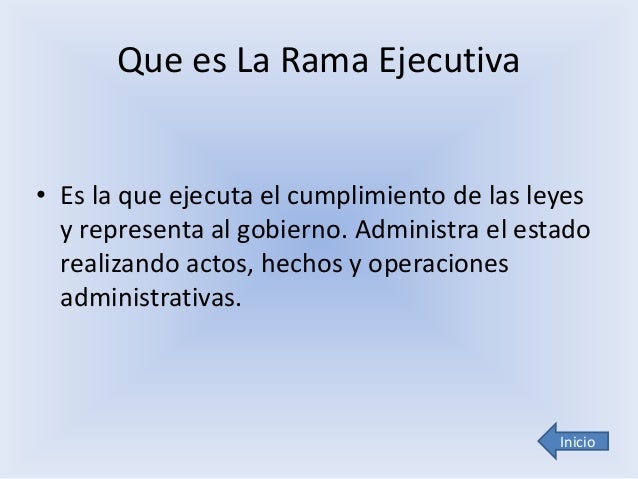 Que es La Rama Ejecutiva

• Es la que ejecuta el cumplimiento de las leyes y representa al gobierno. Administra el estado realizando actos, hechos y operaciones administrativas.

Inicio